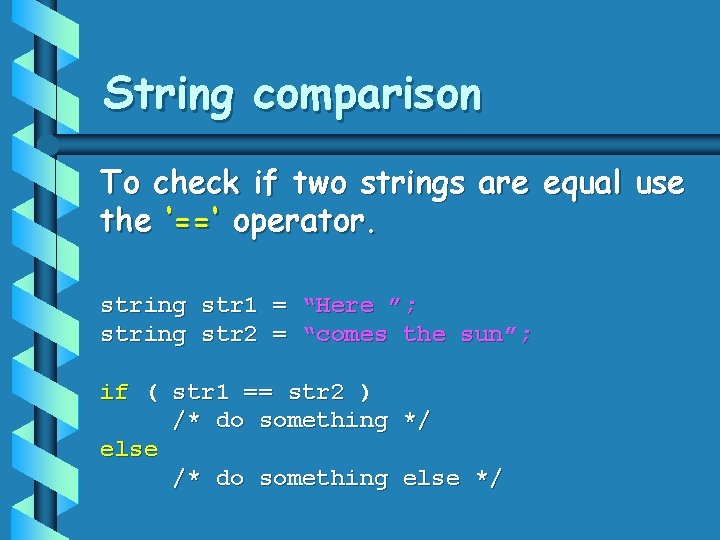 String comparison

To check if two strings are equal use the '==' operator.

string str1 = “Here ”;
string str2 = “comes the sun”;

if ( str1 == str2 )
/* do something */
else
/* do something else */